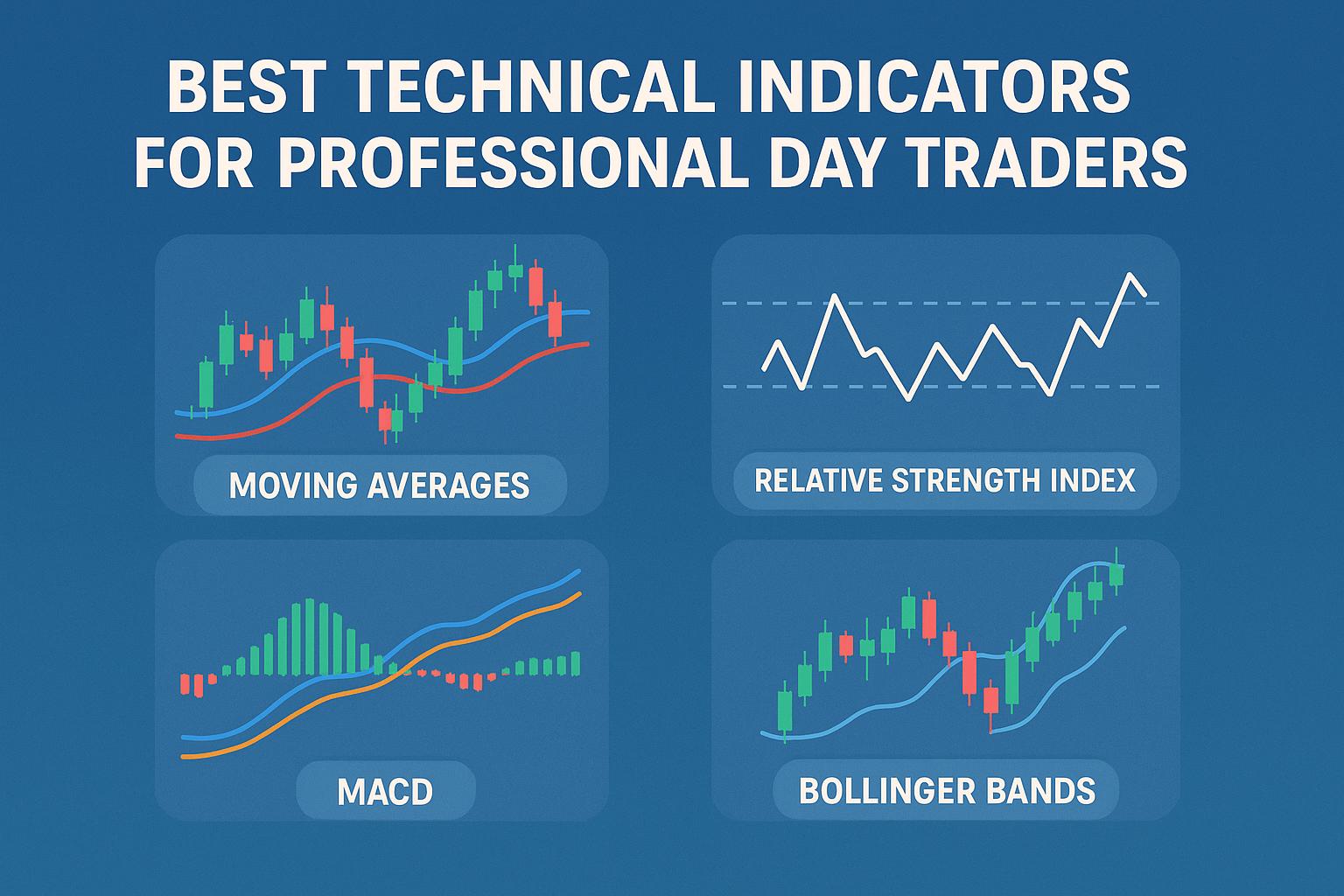 BEST TECHNICAL INDICATORS FOR PROFESSIONAL DAY TRADERS

MOVING AVERAGES

RELATIVE STRENGTH INDEX

MACD

BOLLINGER BANDS